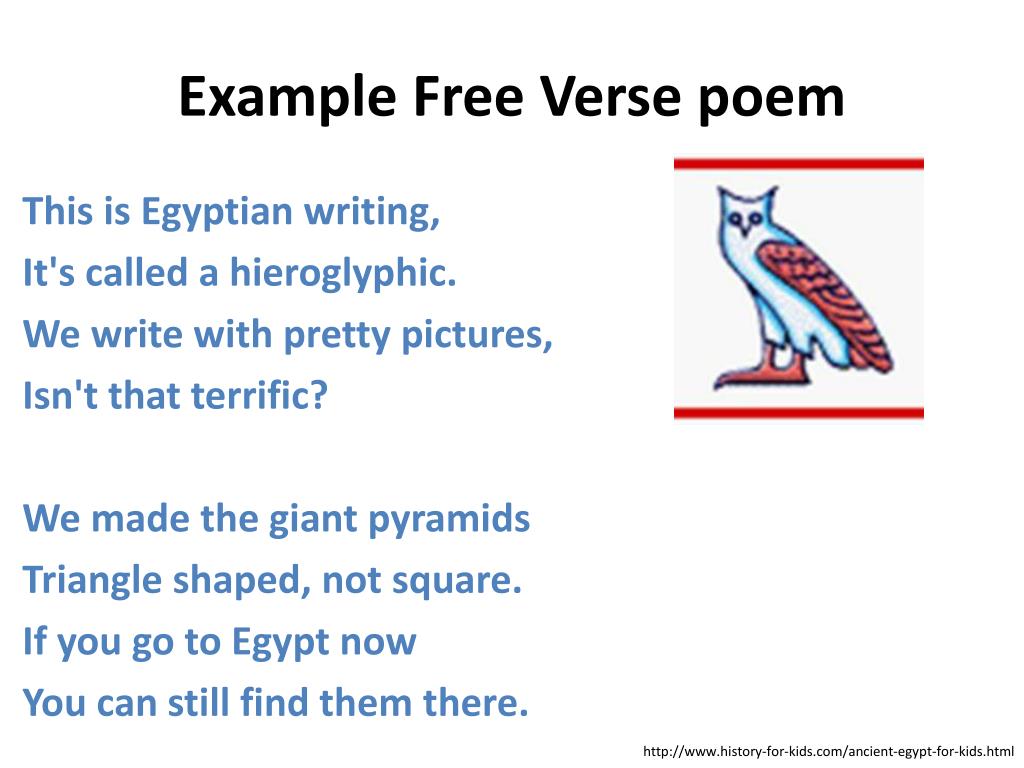 Example Free Verse poem

This is Egyptian writing,
It's called a hieroglyphic.
We write with pretty pictures,
Isn't that terrific?

We made the giant pyramids
Triangle shaped, not square.
If you go to Egypt now
You can still find them there.

http://www.history-for-kids.com/ancient-egypt-for-kids.html